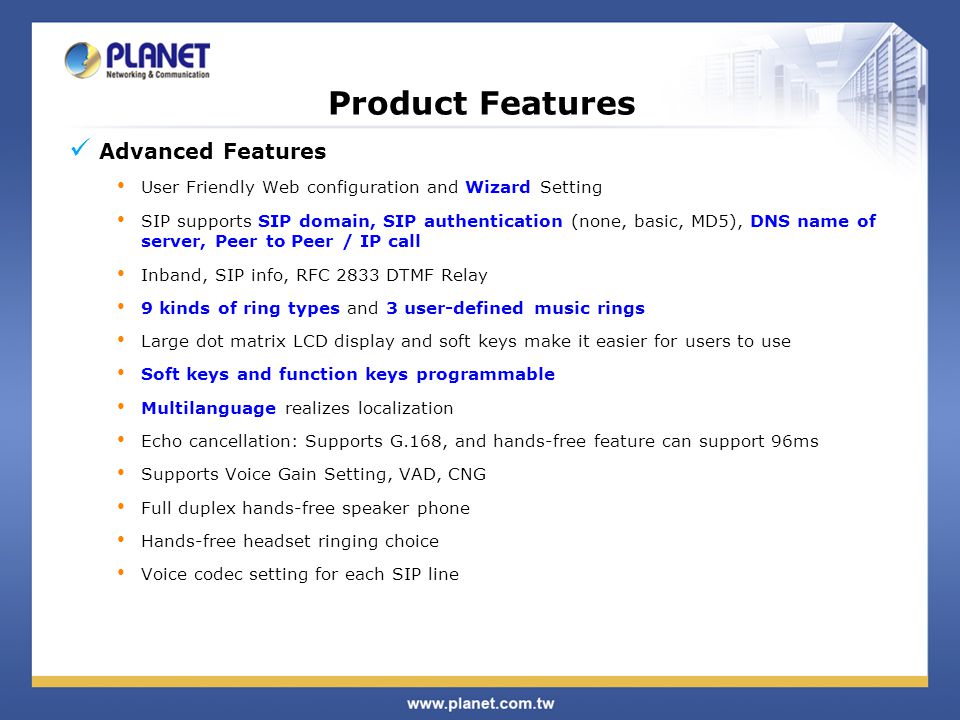 PLANET
Networking & Communication

Product Features

✓ Advanced Features

• User Friendly Web configuration and Wizard Setting
• SIP supports SIP domain, SIP authentication (none, basic, MD5), DNS name of server, Peer to Peer / IP call
• Inband, SIP info, RFC 2833 DTMF Relay
• 9 kinds of ring types and 3 user-defined music rings
• Large dot matrix LCD display and soft keys make it easier for users to use
• Soft keys and function keys programmable
• Multilanguage realizes localization
• Echo cancellation: Supports G.168, and hands-free feature can support 96ms
• Supports Voice Gain Setting, VAD, CNG
• Full duplex hands-free speaker phone
• Hands-free headset ringing choice
• Voice codec setting for each SIP line

www.planet.com.tw